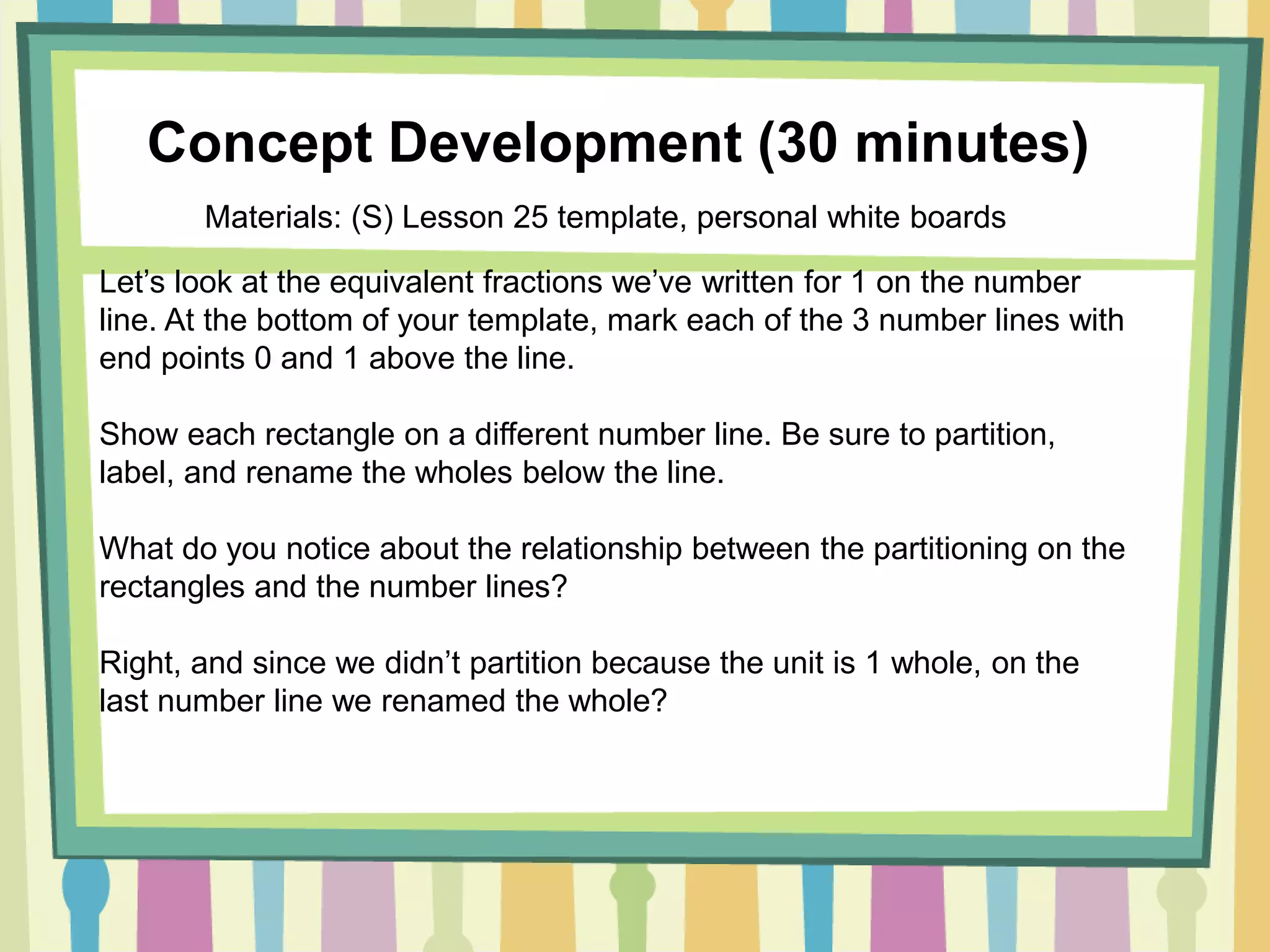 Concept Development (30 minutes)

Materials: (S) Lesson 25 template, personal white boards

Let’s look at the equivalent fractions we’ve written for 1 on the number line. At the bottom of your template, mark each of the 3 number lines with end points 0 and 1 above the line.

Show each rectangle on a different number line. Be sure to partition, label, and rename the wholes below the line.

What do you notice about the relationship between the partitioning on the rectangles and the number lines?

Right, and since we didn’t partition because the unit is 1 whole, on the last number line we renamed the whole?